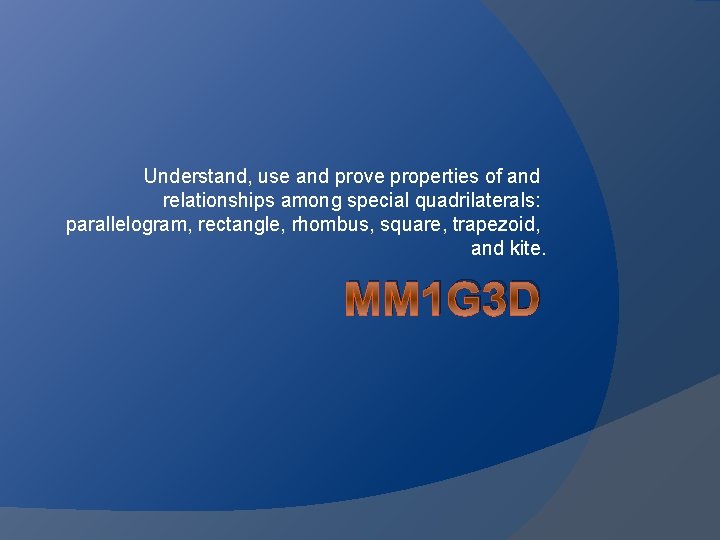 Understand, use and prove properties of and relationships among special quadrilaterals: parallelogram, rectangle, rhombus, square, trapezoid, and kite.

MM1G3D